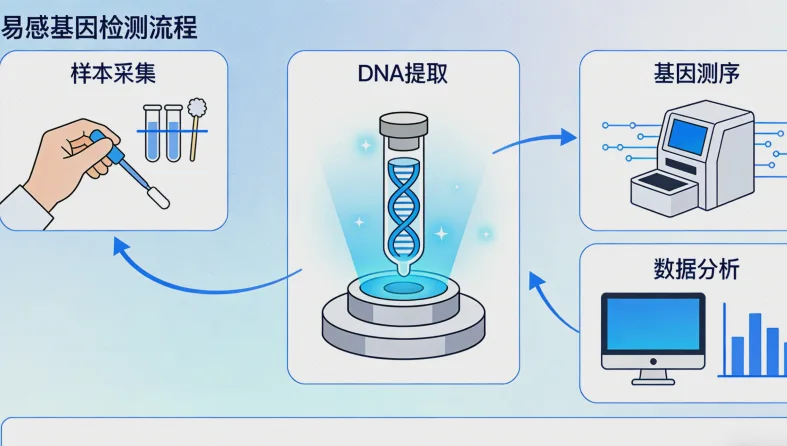 易感基因检测流程

样本采集

DNA提取

基因测序

数据分析